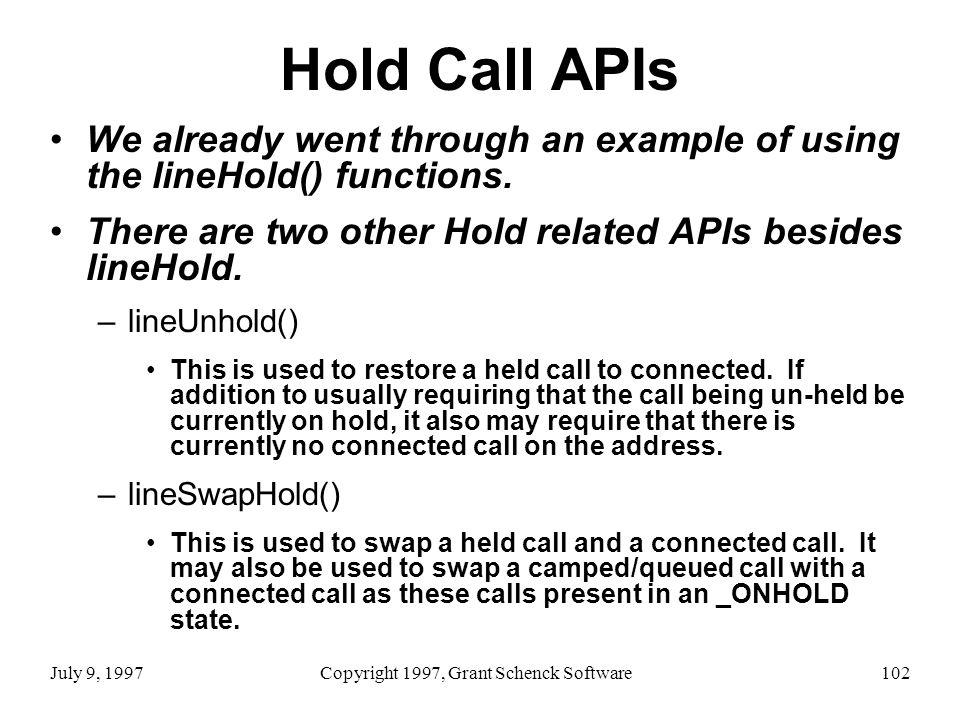 Hold Call APIs

• We already went through an example of using the lineHold() functions.

• There are two other Hold related APIs besides lineHold.

– lineUnhold()

• This is used to restore a held call to connected. If addition to usually requiring that the call being un-held be currently on hold, it also may require that there is currently no connected call on the address.

– lineSwapHold()

• This is used to swap a held call and a connected call. It may also be used to swap a camped/queued call with a connected call as these calls present in an _ONHOLD state.

July 9, 1997 Copyright 1997, Grant Schenck Software 102